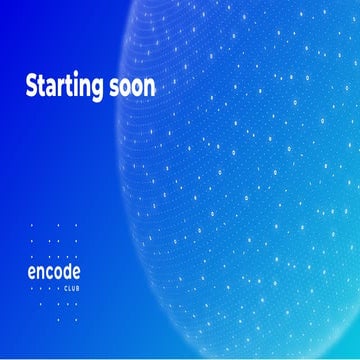 Starting soon

encode
CLUB